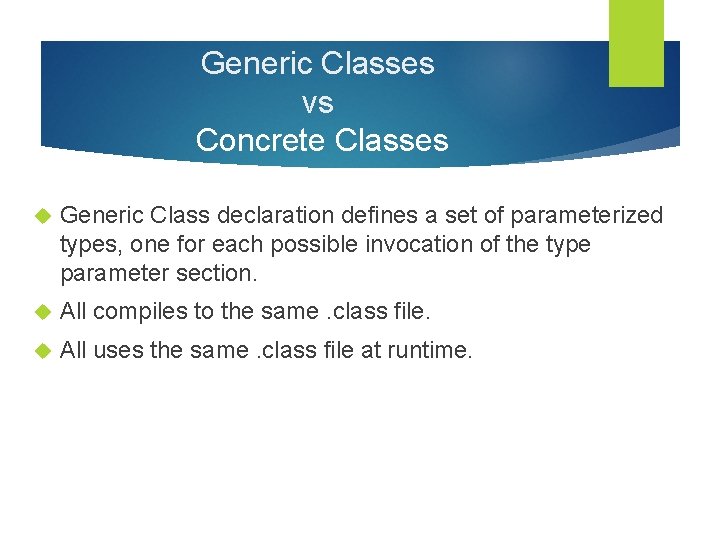 Generic Classes
vs
Concrete Classes

Generic Class declaration defines a set of parameterized types, one for each possible invocation of the type parameter section.

All compiles to the same .class file.

All uses the same .class file at runtime.